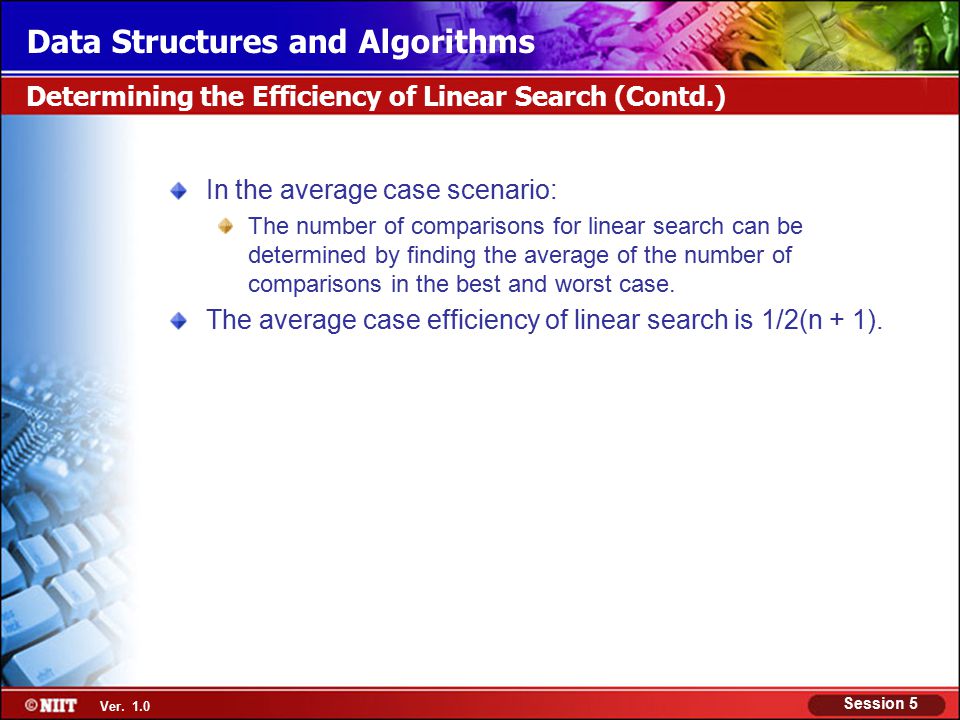 Data Structures and Algorithms

Determining the Efficiency of Linear Search (Contd.)

In the average case scenario:

The number of comparisons for linear search can be determined by finding the average of the number of comparisons in the best and worst case.

The average case efficiency of linear search is 1/2(n + 1).

©NIIT Ver. 1.0

Session 5